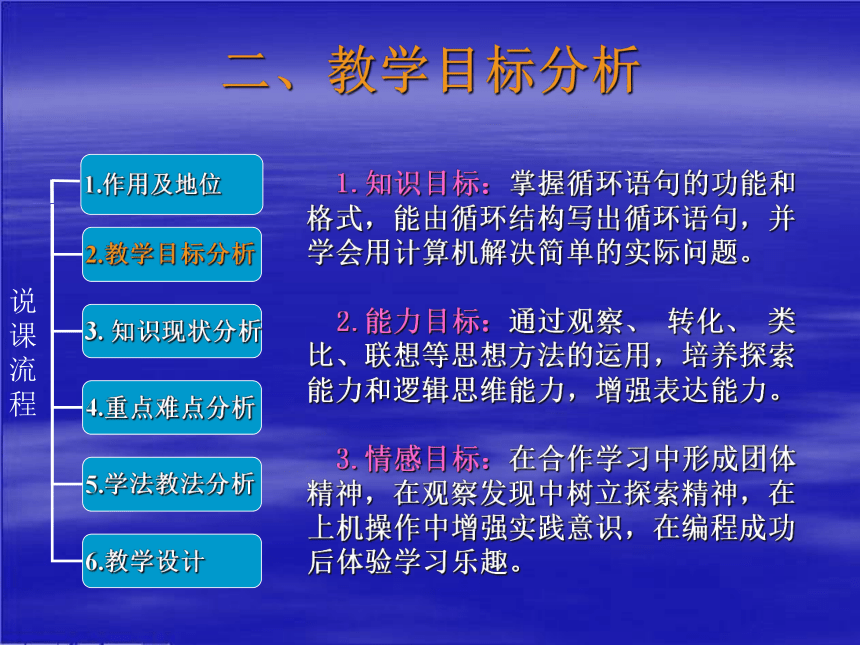 二、教学目标分析

说课流程

1.作用及地位

2.教学目标分析

3. 知识现状分析

4.重点难点分析

5.学法教法分析

6.教学设计

1. 知识目标：掌握循环语句的功能和格式，能由循环结构写出循环语句，并学会用计算机解决简单的实际问题。

2. 能力目标：通过观察、 转化、 类比、联想等思想方法的运用，培养探索能力和逻辑思维能力，增强表达能力。

3. 情感目标：在合作学习中形成团体精神，在观察发现中树立探索精神，在上机操作中增强实践意识，在编程成功后体验学习乐趣。